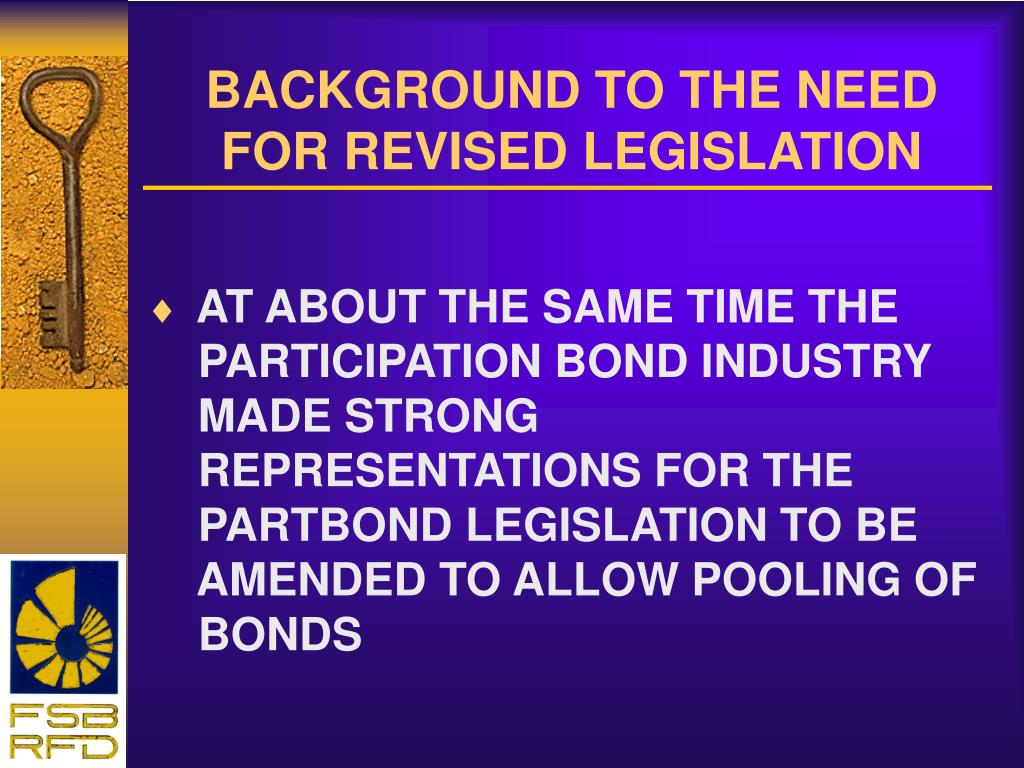 BACKGROUND TO THE NEED FOR REVISED LEGISLATION

♦ AT ABOUT THE SAME TIME THE PARTICIPATION BOND INDUSTRY MADE STRONG REPRESENTATIONS FOR THE PARTBOND LEGISLATION TO BE AMENDED TO ALLOW POOLING OF BONDS

FSB
RFD